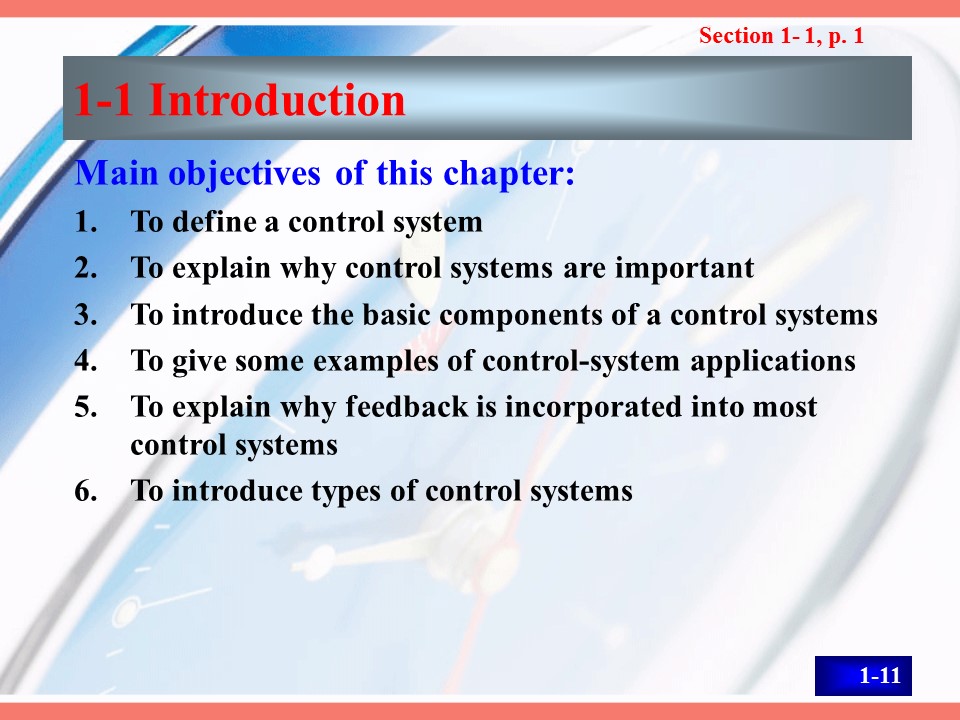 Section 1- 1, p. 1

1-1 Introduction

Main objectives of this chapter:

1. To define a control system
2. To explain why control systems are important
3. To introduce the basic components of a control systems
4. To give some examples of control-system applications
5. To explain why feedback is incorporated into most control systems
6. To introduce types of control systems

1-11